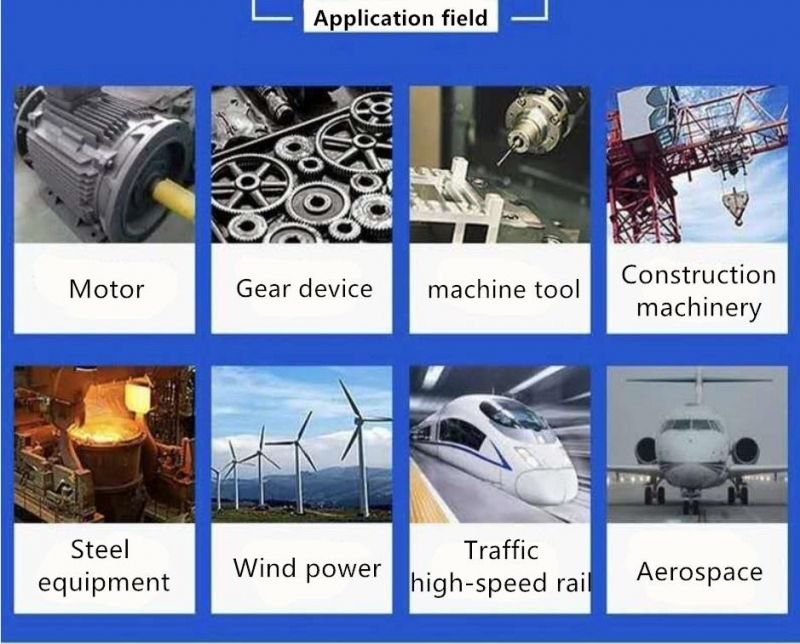 Application field

Motor

Gear device

machine tool

Construction machinery

Steel equipment

Wind power

Traffic high-speed rail

Aerospace